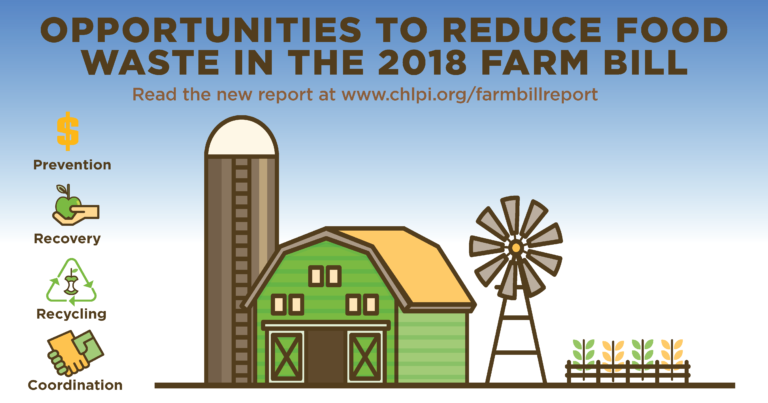 OPPORTUNITIES TO REDUCE FOOD WASTE IN THE 2018 FARM BILL

Read the new report at www.chlpi.org/farmbillreport

$

Prevention

Recovery

Recycling

Coordination